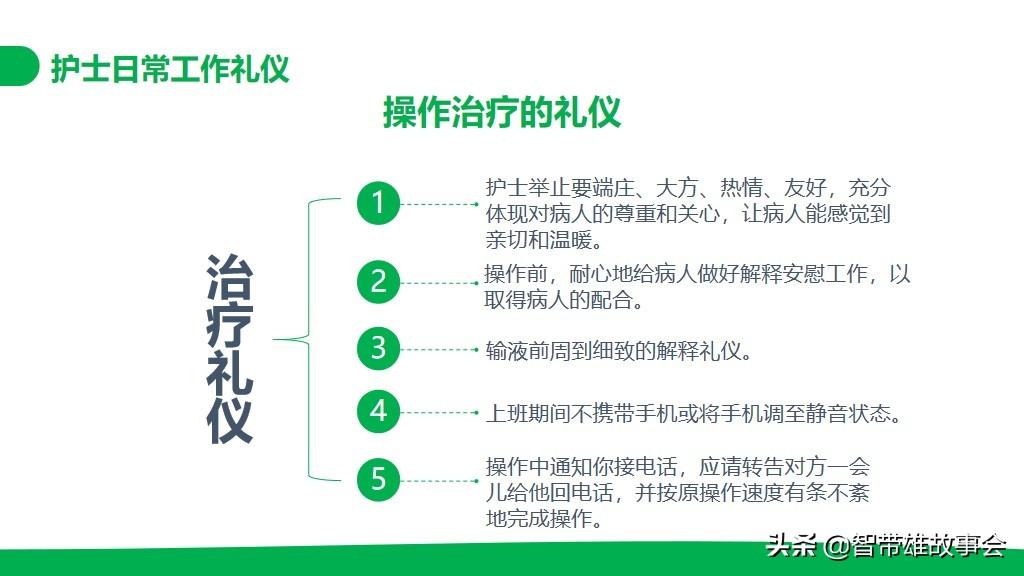 护士日常工作礼仪

操作治疗的礼仪

治疗礼仪

1 护士举止要端庄、大方、热情、友好，充分体现对病人的尊重和关心，让病人能感觉到亲切和温暖。

2 操作前，耐心地给病人做好解释安慰工作，以取得病人的配合。

3 输液前周到细致的解释礼仪。

4 上班期间不携带手机或将手机调至静音状态。

5 操作中通知你接电话，应请转告对方一会儿给他回电话，并按原操作速度有条不紊地完成操作。

头条 @智带雄故事会